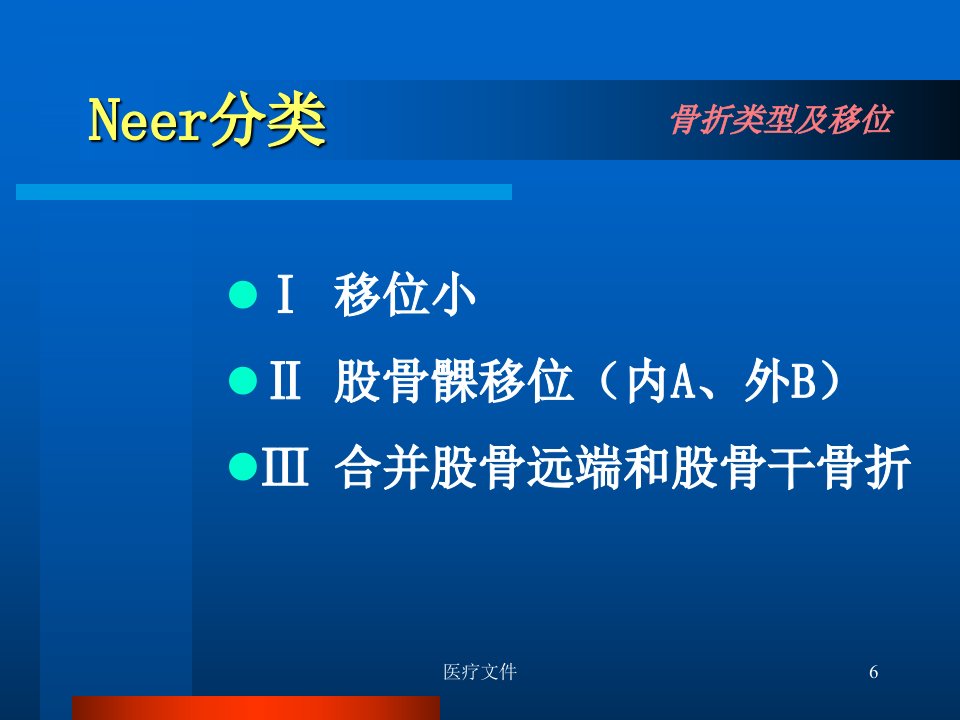 Neer分类

骨折类型及移位

• Ⅰ 移位小
• Ⅱ 股骨髁移位（内A、外B）
• Ⅲ 合并股骨远端和股骨干骨折

医疗文件

6